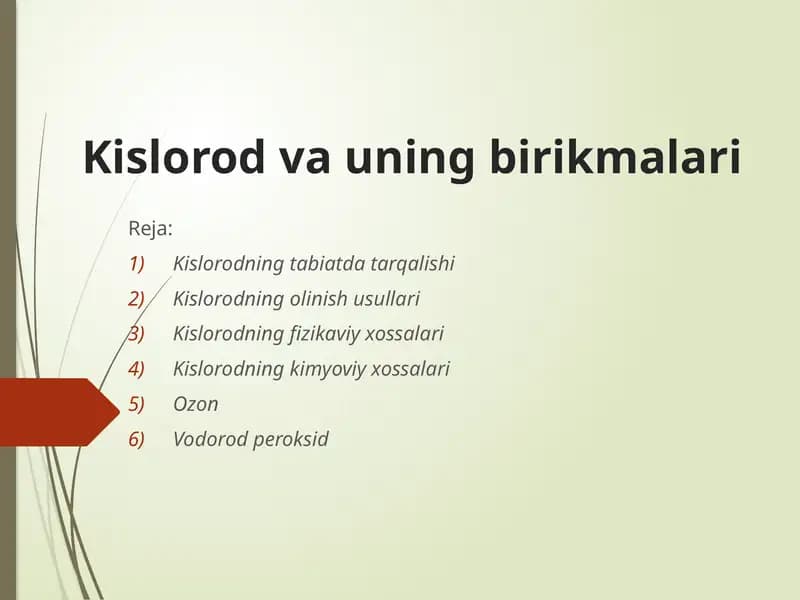 Kislorod va uning birikmalari

Reja:

1) Kislorodning tabiatda tarqalishi
2) Kislorodning olinish usullari
3) Kislorodning fizikaviy xossalari
4) Kislorodning kimyoviy xossalari
5) Ozon
6) Vodorod peroksid